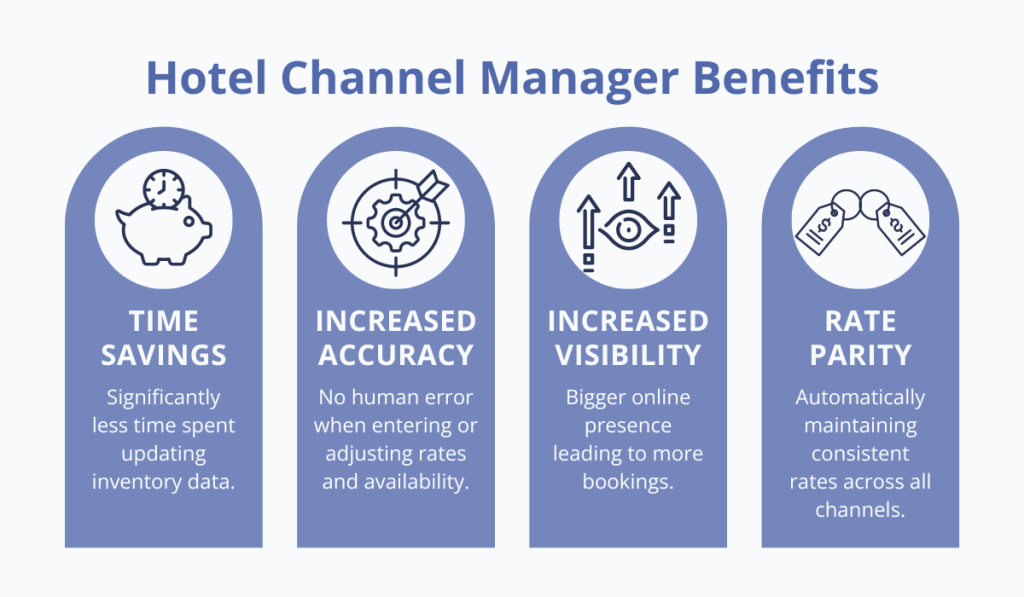 Hotel Channel Manager Benefits

TIME SAVINGS

Significantly less time spent updating inventory data.

INCREASED ACCURACY

No human error when entering or adjusting rates and availability.

INCREASED VISIBILITY

Bigger online presence leading to more bookings.

RATE PARITY

Automatically maintaining consistent rates across all channels.